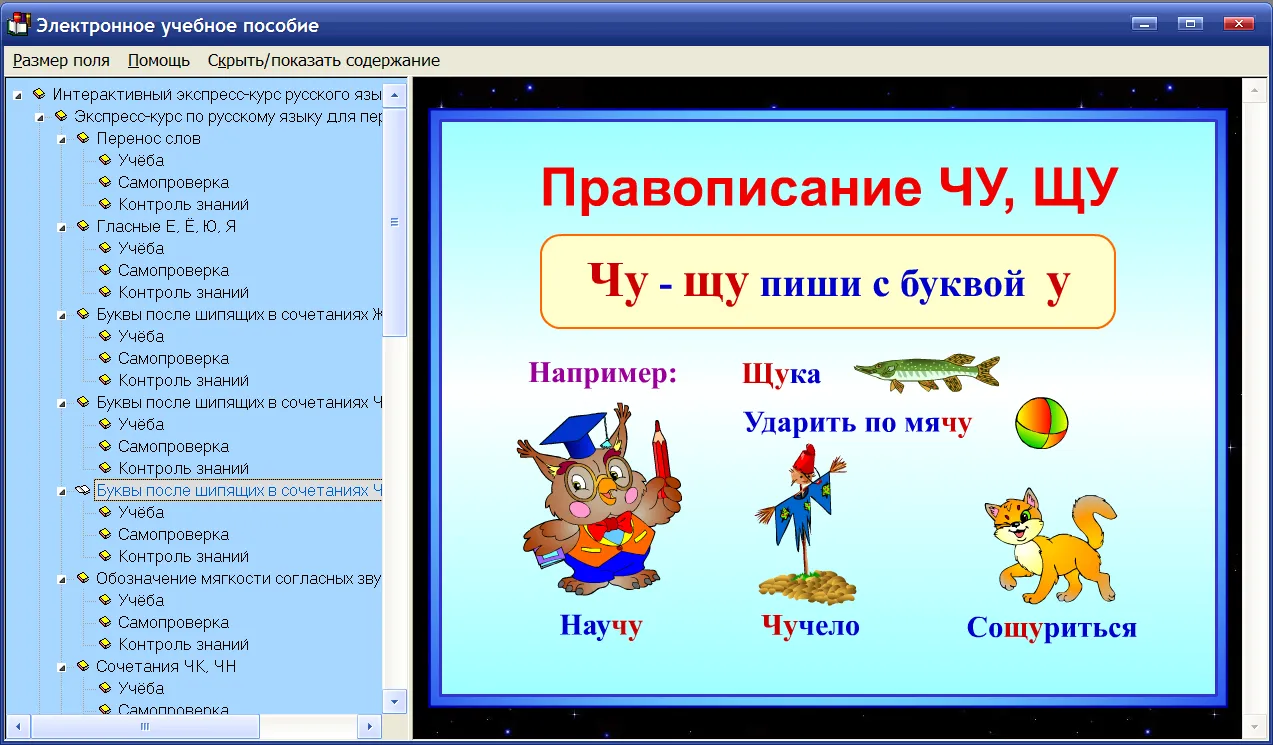 Электронное учебное пособие

Размер поля Помощь Скрыть/показать содержание

Интерактивный экспресс-курс русского язы
Экспресс-курс по русскому языку для пер
Перенос слов
Учёба
Самопроверка
Контроль знаний
Гласные Е, Ё, Ю, Я
Учёба
Самопроверка
Контроль знаний
Буквы после шипящих в сочетаниях Ж
Учёба
Самопроверка
Контроль знаний
Буквы после шипящих в сочетаниях Ч
Учёба
Самопроверка
Контроль знаний
Буквы после шипящих в сочетаниях Ч
Учёба
Самопроверка
Контроль знаний
Обозначение мягкости согласных зву
Учёба
Самопроверка
Контроль знаний
Сочетания ЧК, ЧН
Учёба
Самопроверка

Правописание ЧУ, ЩУ

Чу - щу пиши с буквой у

Например:

Щука

Ударить по мячу

Научу

Чучело

Сощуриться